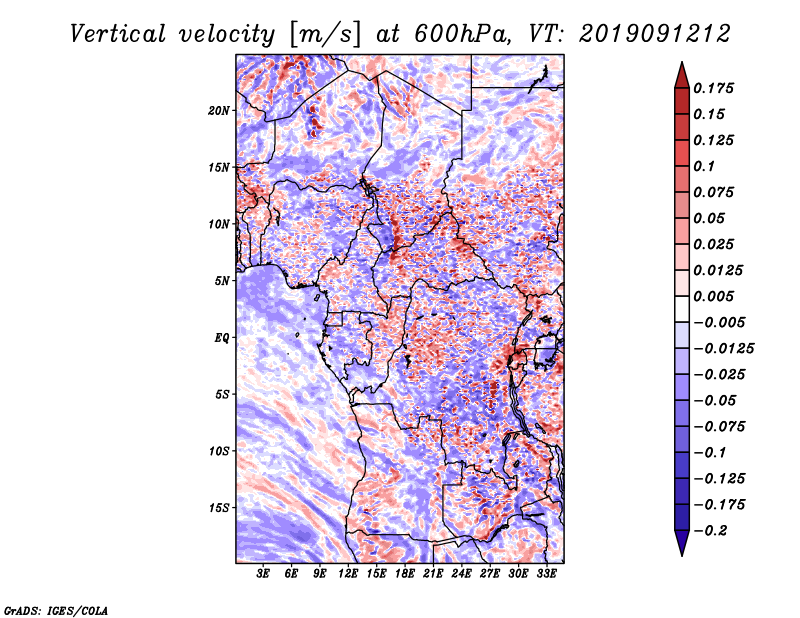 Vertical velocity [m/s] at 600hPa, VT: 2019091212

20N
15N
10N
5N
EQ
5S
10S
15S

3E 6E 9E 12E 15E 18E 21E 24E 27E 30E 33E

0.175
0.15
0.125
0.1
0.075
0.05
0.025
0.0125
0.005
−0.005
−0.0125
−0.025
−0.05
−0.075
−0.1
−0.125
−0.175
−0.2

GrADS: IGES/COLA